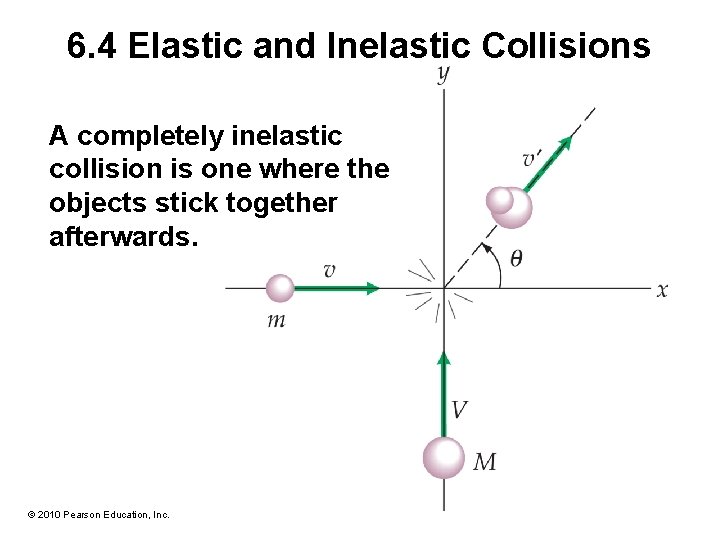 6.4 Elastic and Inelastic Collisions

A completely inelastic collision is one where the objects stick together afterwards.

$y$

$v'$

$\theta$

$v$

$x$

$m$

$V$

$M$

© 2010 Pearson Education, Inc.